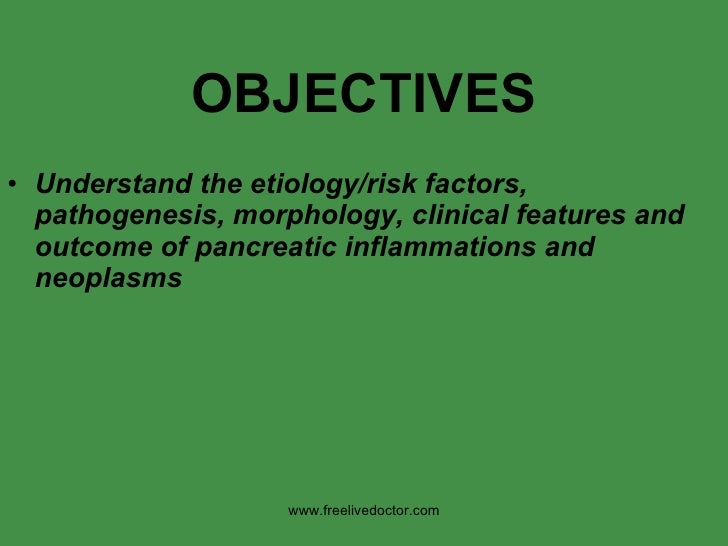 OBJECTIVES

• Understand the etiology/risk factors, pathogenesis, morphology, clinical features and outcome of pancreatic inflammations and neoplasms

www.freelivedoctor.com